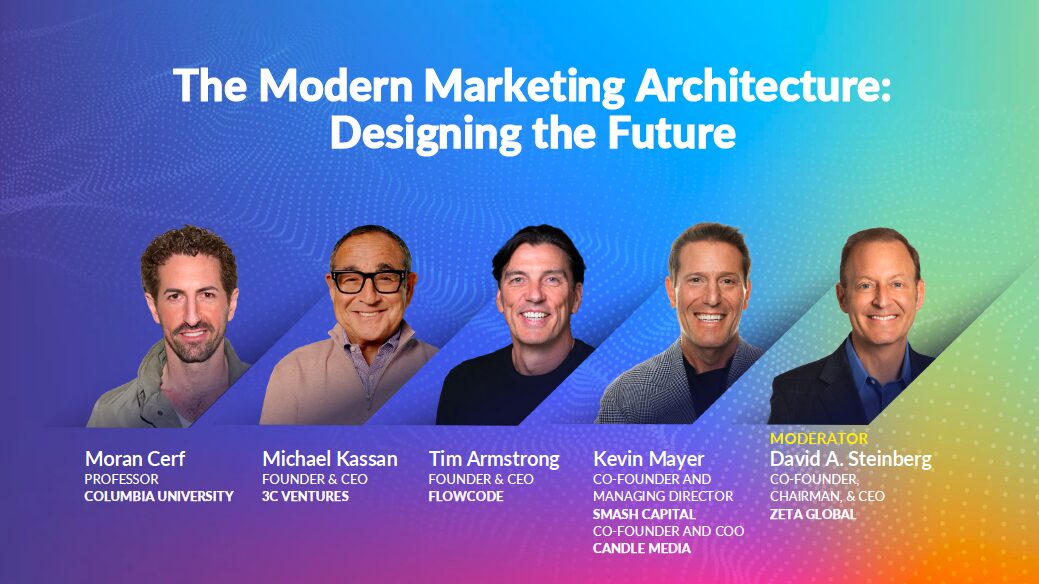 The Modern Marketing Architecture: Designing the Future

Moran Cerf
PROFESSOR
COLUMBIA UNIVERSITY

Michael Kassan
FOUNDER & CEO
3C VENTURES

Tim Armstrong
FOUNDER & CEO
FLOWCODE

Kevin Mayer
CO-FOUNDER AND MANAGING DIRECTOR
SMASH CAPITAL
CO-FOUNDER AND COO
CANDLE MEDIA

MODERATOR
David A. Steinberg
CO-FOUNDER, CHAIRMAN, & CEO
ZETA GLOBAL